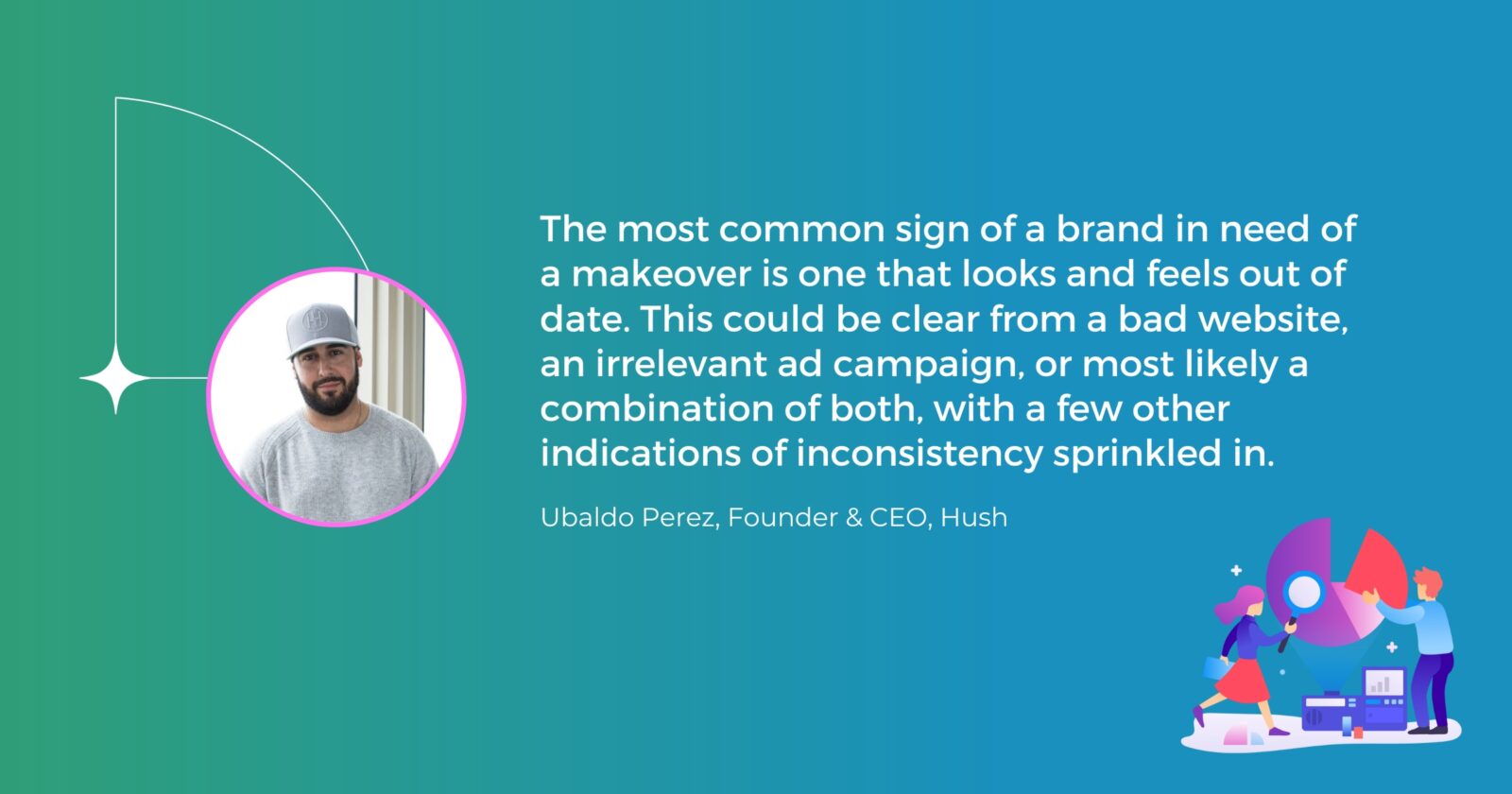 The most common sign of a brand in need of a makeover is one that looks and feels out of date. This could be clear from a bad website, an irrelevant ad campaign, or most likely a combination of both, with a few other indications of inconsistency sprinkled in.

Ubaldo Perez, Founder & CEO, Hush